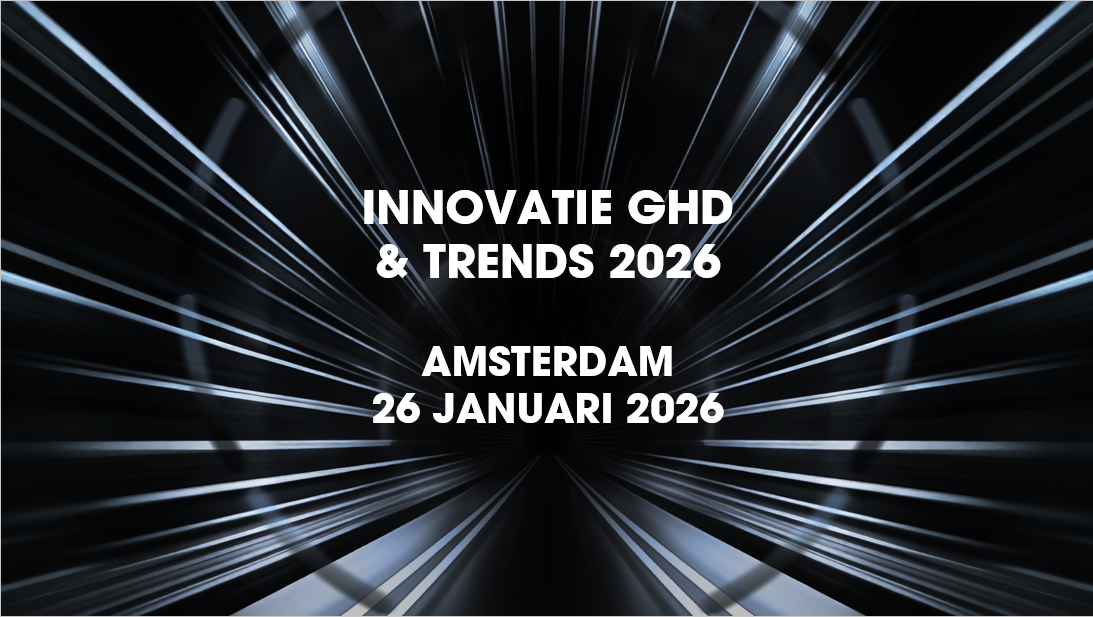 INNOVATIE GHD & TRENDS 2026

AMSTERDAM
26 JANUARI 2026